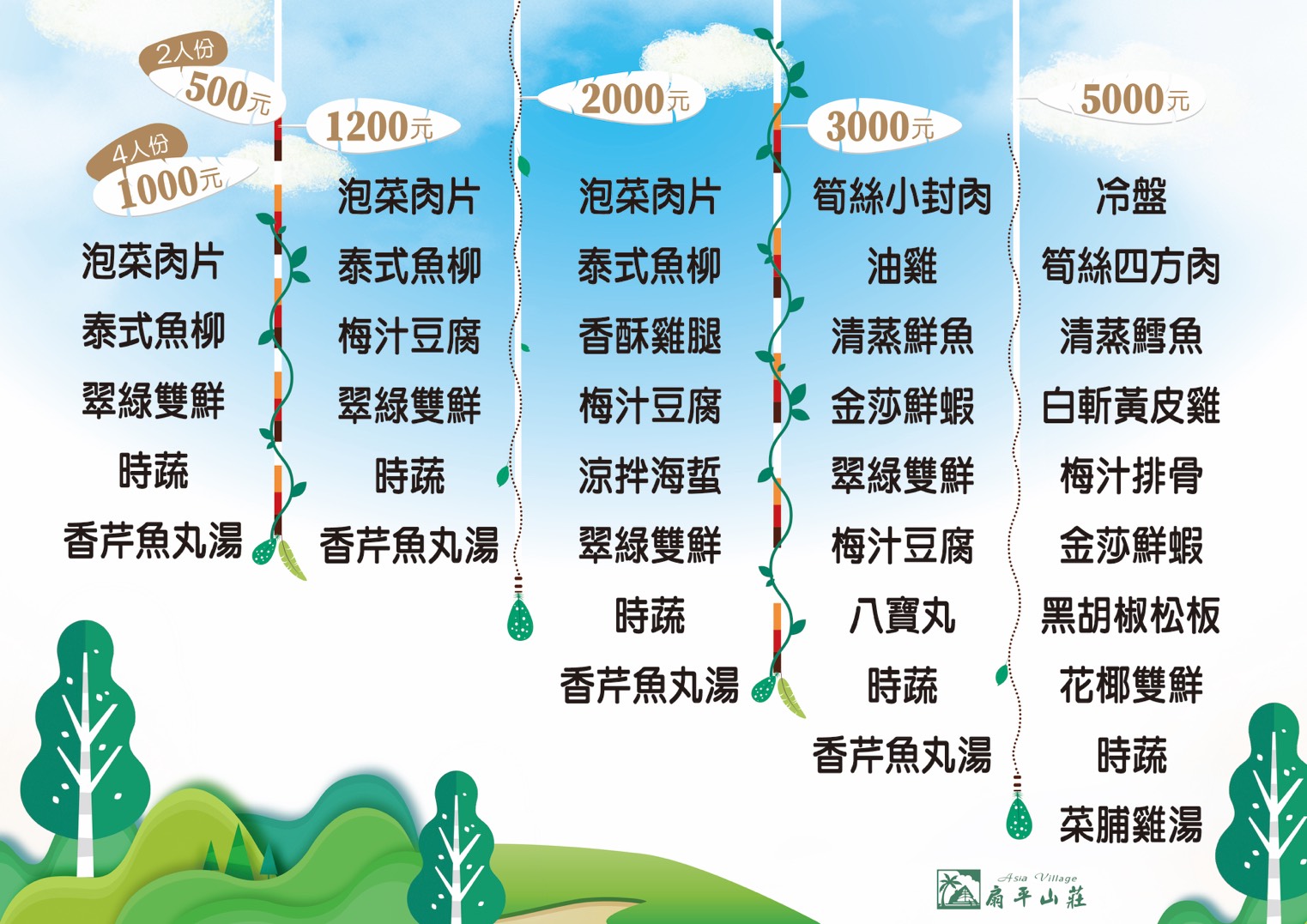 2人份
500元
4人份
1000元

泡菜肉片
泰式魚柳
翠綠雙鮮
時蔬
香芹魚丸湯

1200元

泡菜肉片
泰式魚柳
梅汁豆腐
翠綠雙鮮
時蔬
香芹魚丸湯

2000元

泡菜肉片
泰式魚柳
香酥雞腿
梅汁豆腐
涼拌海蜇
翠綠雙鮮
時蔬
香芹魚丸湯

3000元

筍絲小封肉
油雞
清蒸鮮魚
金莎鮮蝦
翠綠雙鮮
梅汁豆腐
八寶丸
時蔬
香芹魚丸湯

5000元

冷盤
筍絲四方肉
清蒸鱈魚
白斬黃皮雞
梅汁排骨
金莎鮮蝦
黑胡椒松板
花椰雙鮮
時蔬
菜脯雞湯

Asia Village
扇平山莊